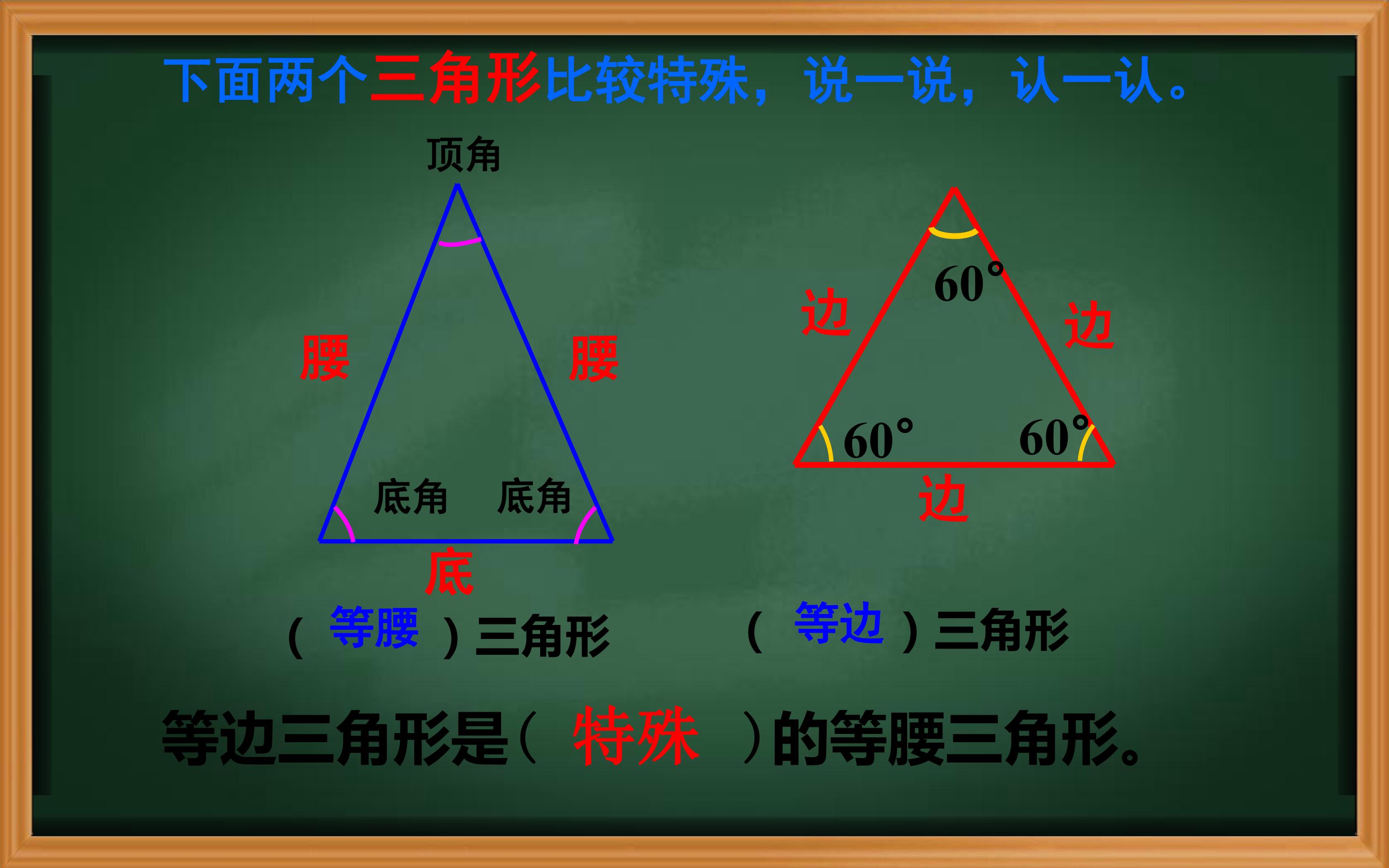 下面两个三角形比较特殊，说一说，认一认。

顶角

腰

腰

底角 底角

底

（ 等腰 ）三角形

$60°$

边

边

$60°$ $60°$

边

（ 等边 ）三角形

等边三角形是（ 特殊 ）的等腰三角形。